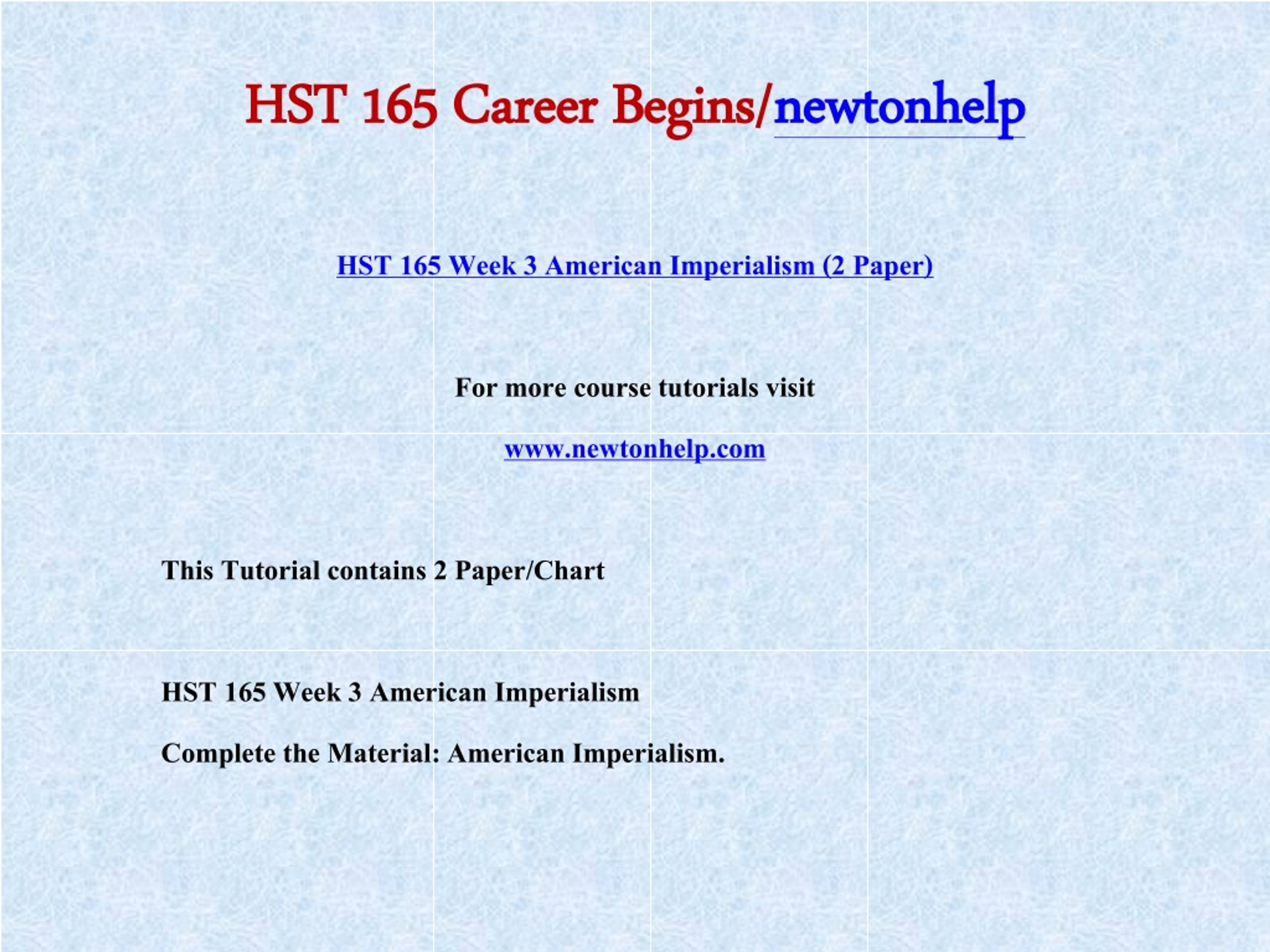 HST 165 Career Begins/newtonhelp

HST 165 Week 3 American Imperialism (2 Paper)

For more course tutorials visit

www.newtonhelp.com

This Tutorial contains 2 Paper/Chart

HST 165 Week 3 American Imperialism

Complete the Material: American Imperialism.